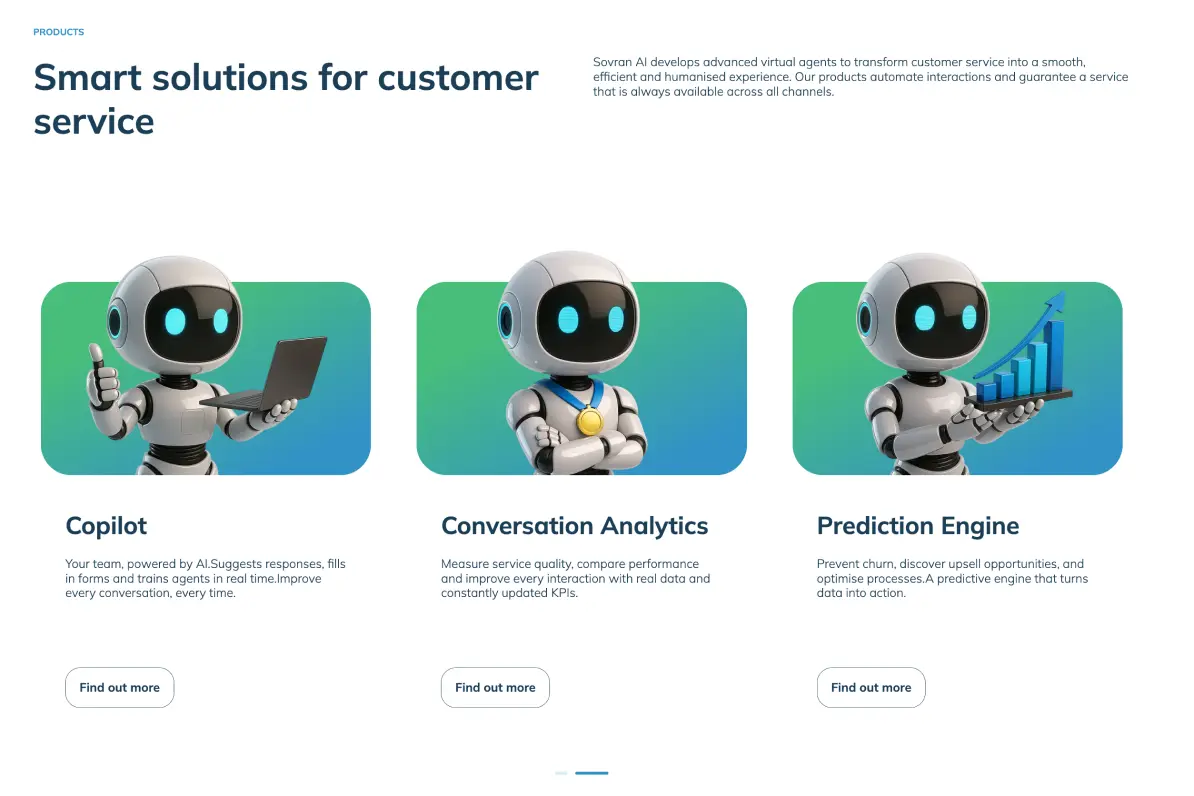 PRODUCTS

Smart solutions for customer service

Sovran AI develops advanced virtual agents to transform customer service into a smooth, efficient and humanised experience. Our products automate interactions and guarantee a service that is always available across all channels.

Copilot

Your team, powered by AI.Suggests responses, fills in forms and trains agents in real time.Improve every conversation, every time.

Find out more

Conversation Analytics

Measure service quality, compare performance and improve every interaction with real data and constantly updated KPIs.

Find out more

Prediction Engine

Prevent churn, discover upsell opportunities, and optimise processes.A predictive engine that turns data into action.

Find out more